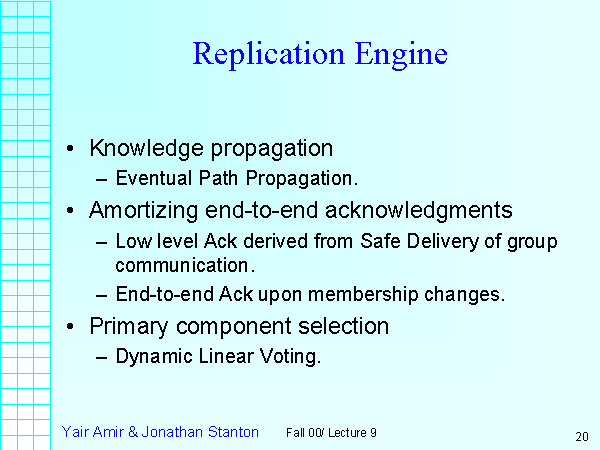 Replication Engine

• Knowledge propagation
– Eventual Path Propagation.
• Amortizing end-to-end acknowledgments
– Low level Ack derived from Safe Delivery of group communication.
– End-to-end Ack upon membership changes.
• Primary component selection
– Dynamic Linear Voting.

Yair Amir & Jonathan Stanton Fall 00/ Lecture 9 20